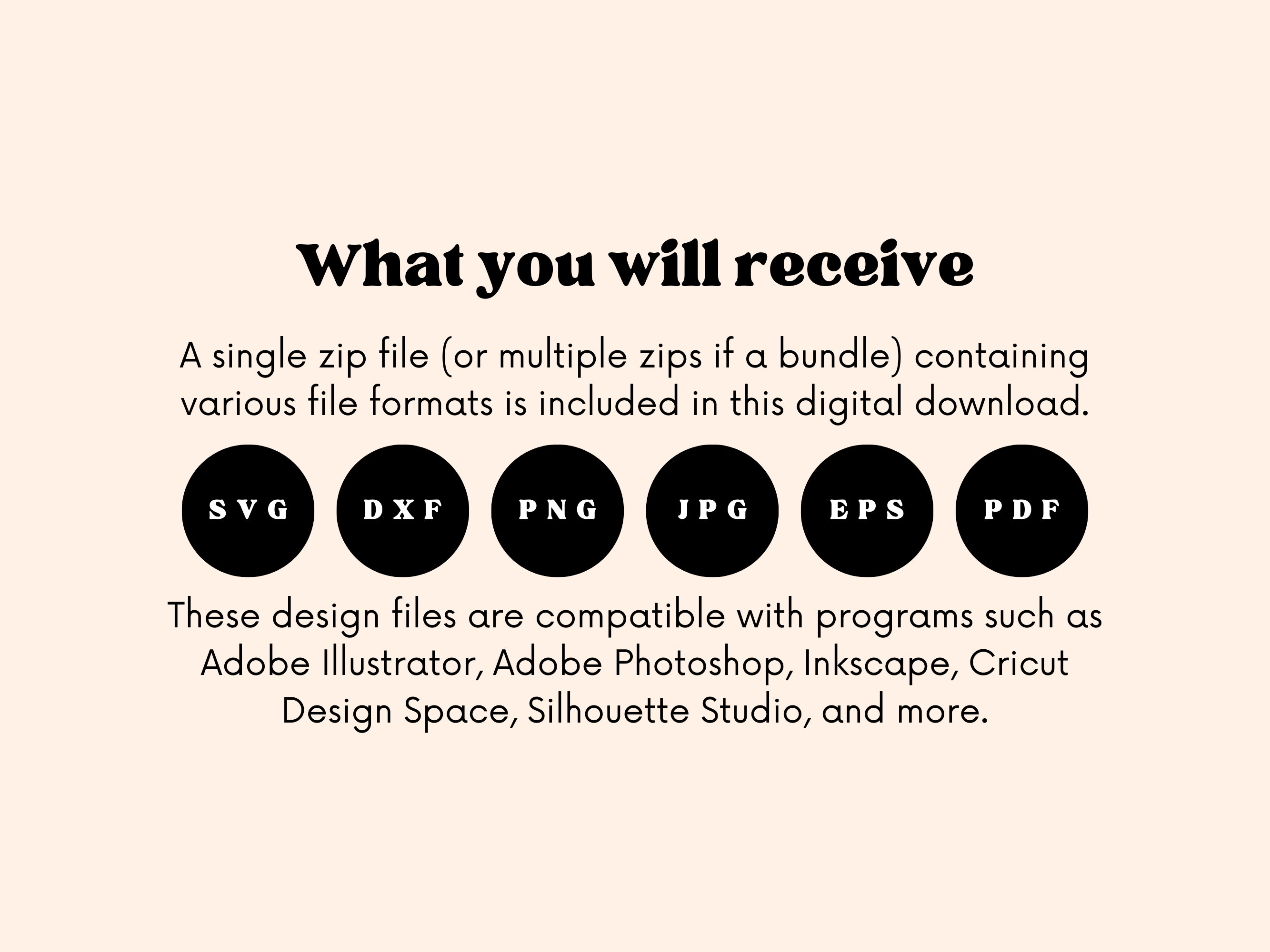 What you will receive

A single zip file (or multiple zips if a bundle) containing various file formats is included in this digital download.

SVG

DXF

PNG

JPG

EPS

PDF

These design files are compatible with programs such as Adobe Illustrator, Adobe Photoshop, Inkscape, Cricut Design Space, Silhouette Studio, and more.